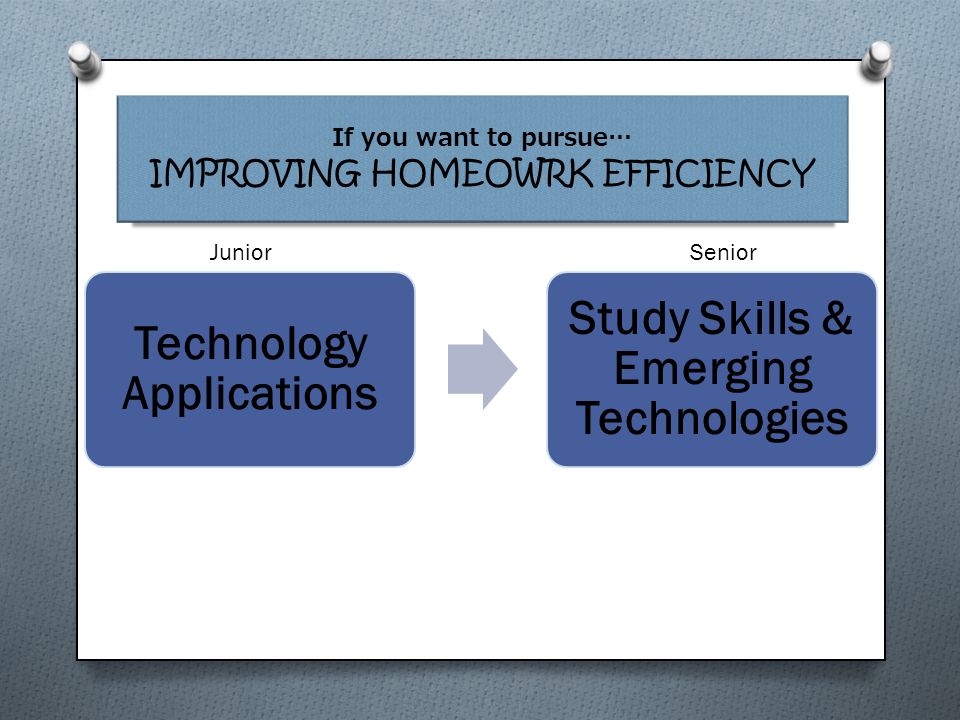 If you want to pursue…
IMPROVING HOMEOWRK EFFICIENCY

Junior

Technology Applications

Senior

Study Skills & Emerging Technologies